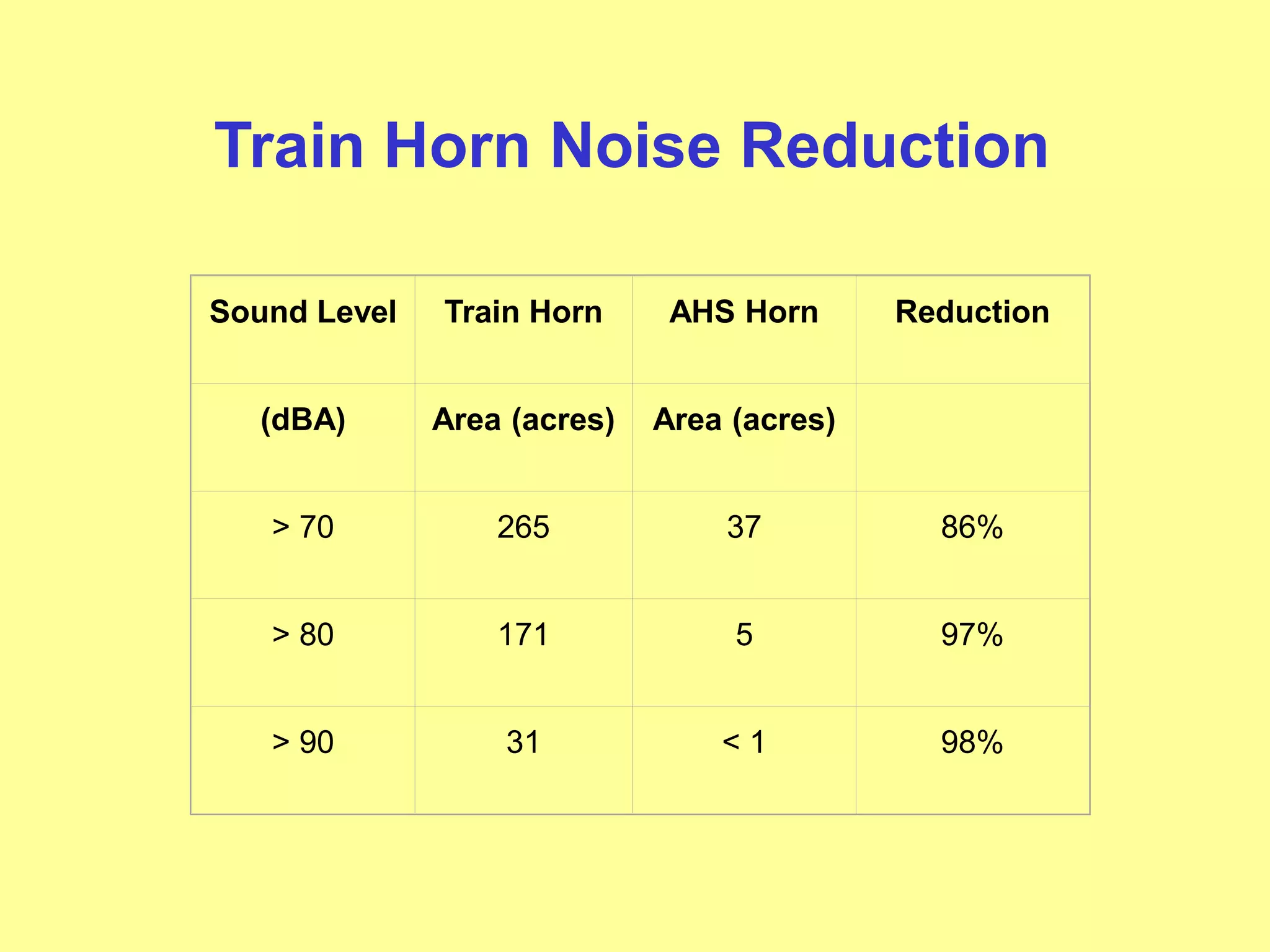 Train Horn Noise Reduction

| Sound Level | Train Horn | AHS Horn | Reduction |
|---|---|---|---|
| (dBA) | Area (acres) | Area (acres) | |
| > 70 | 265 | 37 | 86% |
| > 80 | 171 | 5 | 97% |
| > 90 | 31 | < 1 | 98% |